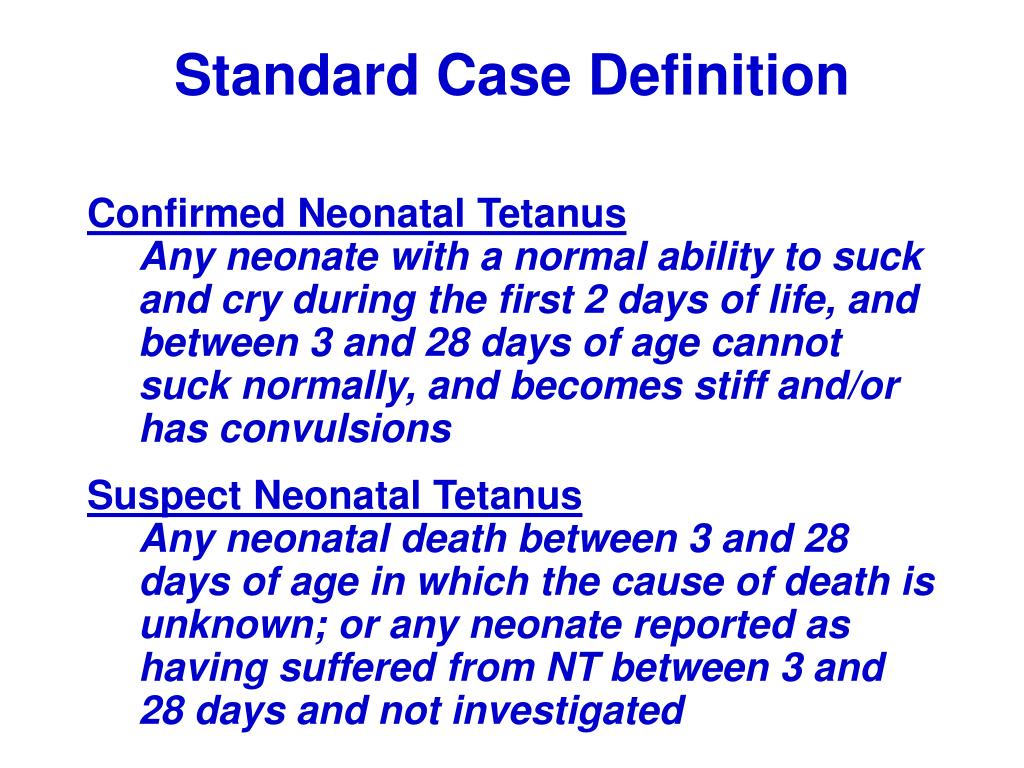 Standard Case Definition

Confirmed Neonatal Tetanus

Any neonate with a normal ability to suck and cry during the first 2 days of life, and between 3 and 28 days of age cannot suck normally, and becomes stiff and/or has convulsions

Suspect Neonatal Tetanus

Any neonatal death between 3 and 28 days of age in which the cause of death is unknown; or any neonate reported as having suffered from NT between 3 and 28 days and not investigated